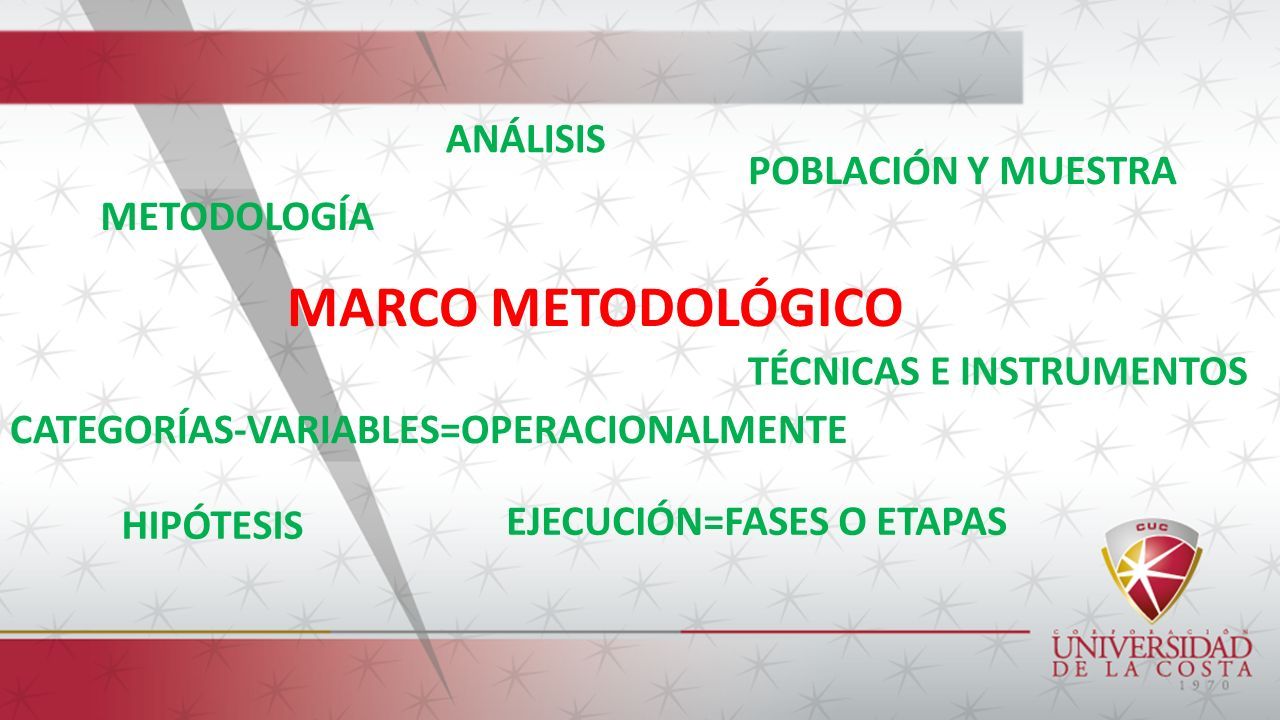 ANÁLISIS

POBLACIÓN Y MUESTRA

METODOLOGÍA

MARCO METODOLÓGICO

TÉCNICAS E INSTRUMENTOS

CATEGORÍAS-VARIABLES=OPERACIONALMENTE

HIPÓTESIS

EJECUCIÓN=FASES O ETAPAS

CUC

CORPORACIÓN
UNIVERSIDAD
DE LA COSTA
1970